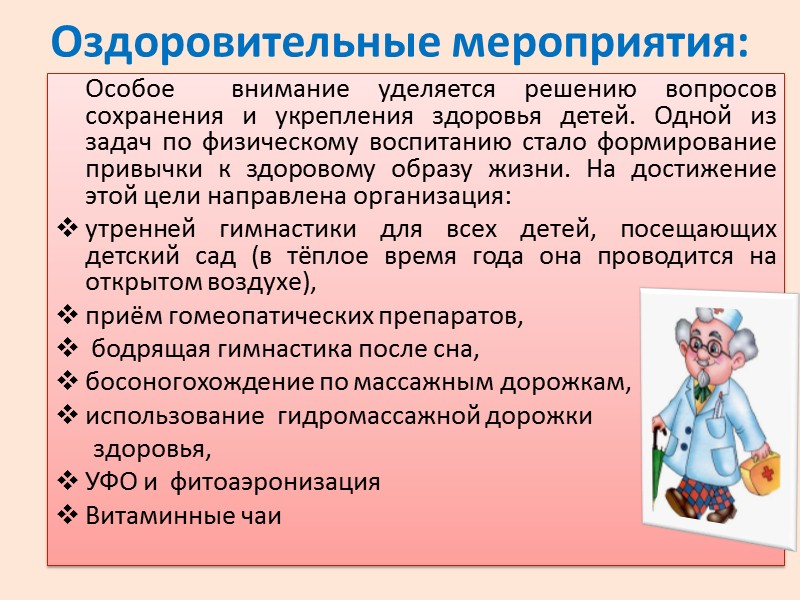 Оздоровительные мероприятия:

Особое внимание уделяется решению вопросов сохранения и укрепления здоровья детей. Одной из задач по физическому воспитанию стало формирование привычки к здоровому образу жизни. На достижение этой цели направлена организация:

❖ утренней гимнастики для всех детей, посещающих детский сад (в тёплое время года она проводится на открытом воздухе),
❖ приём гомеопатических препаратов,
❖ бодрящая гимнастика после сна,
❖ босоногохождение по массажным дорожкам,
❖ использование гидромассажной дорожки здоровья,
❖ УФО и фитоаэронизация
❖ Витаминные чаи